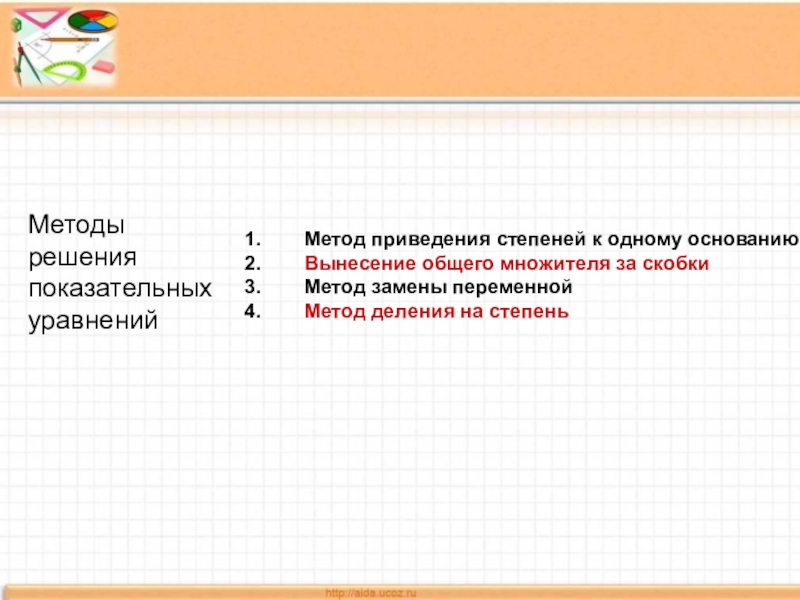 Методы решения показательных уравнений

1. Метод приведения степеней к одному основанию
2. Вынесение общего множителя за скобки
3. Метод замены переменной
4. Метод деления на степень

http://aida.ucoz.ru